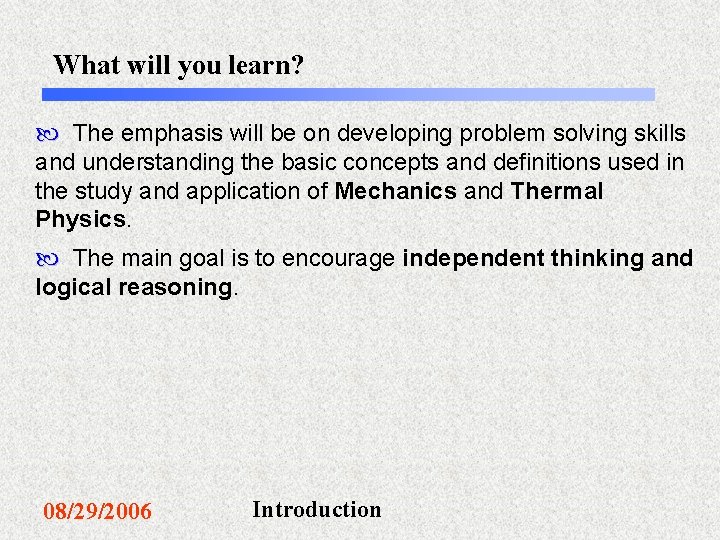 What will you learn?

The emphasis will be on developing problem solving skills and understanding the basic concepts and definitions used in the study and application of Mechanics and Thermal Physics.

The main goal is to encourage independent thinking and logical reasoning.

08/29/2006

Introduction